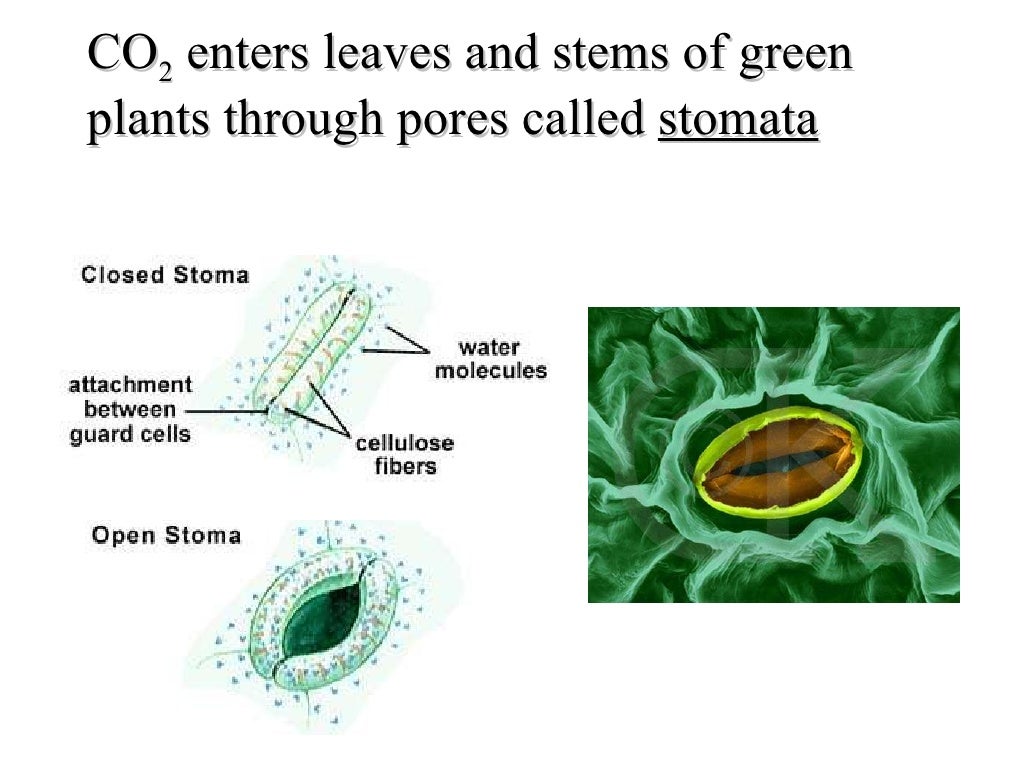 $CO_2$ enters leaves and stems of green plants through pores called stomata

Closed Stoma

water molecules

attachment between guard cells

cellulose fibers

Open Stoma